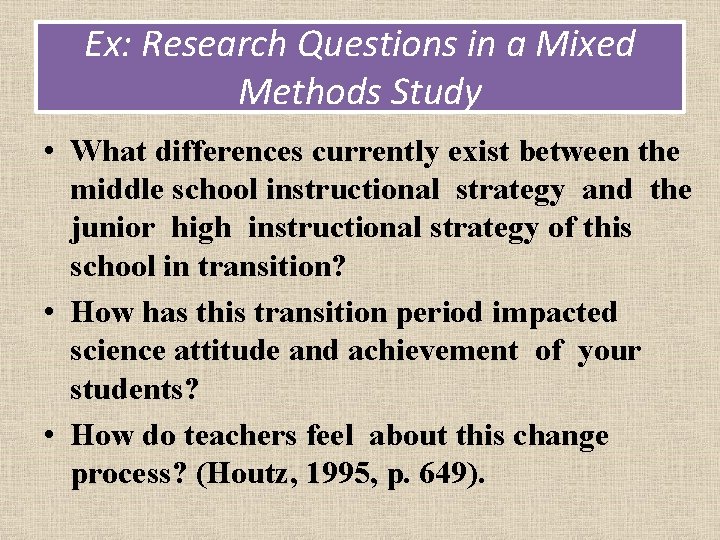 Ex: Research Questions in a Mixed Methods Study

• What differences currently exist between the middle school instructional strategy and the junior high instructional strategy of this school in transition?
• How has this transition period impacted science attitude and achievement of your students?
• How do teachers feel about this change process? (Houtz, 1995, p. 649).